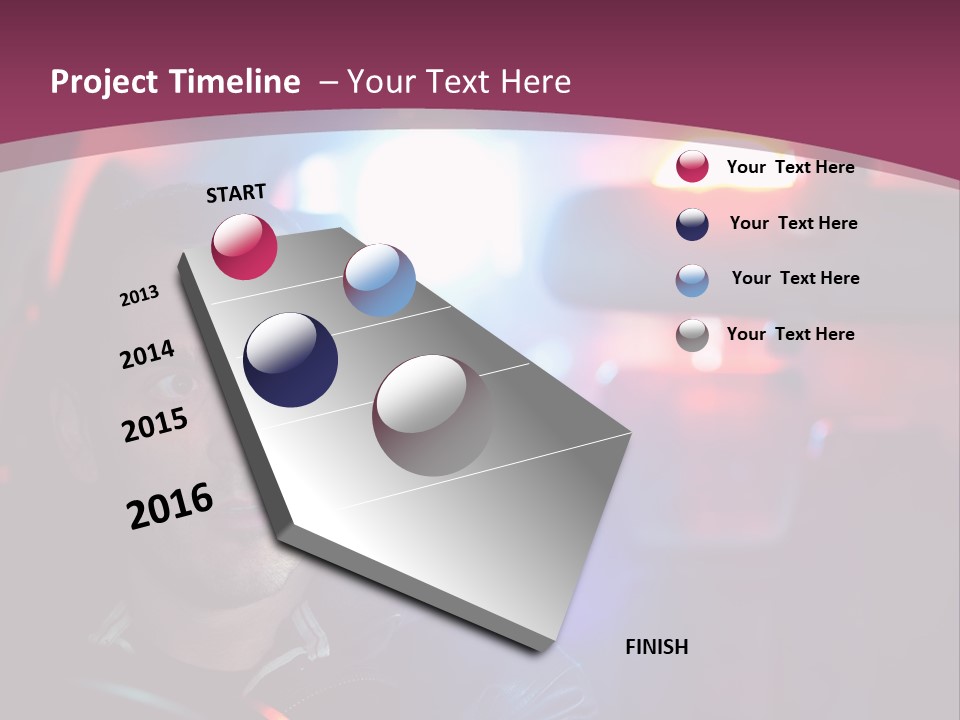 Project Timeline – Your Text Here

START

2013

2014

2015

2016

FINISH

Your Text Here

Your Text Here

Your Text Here

Your Text Here